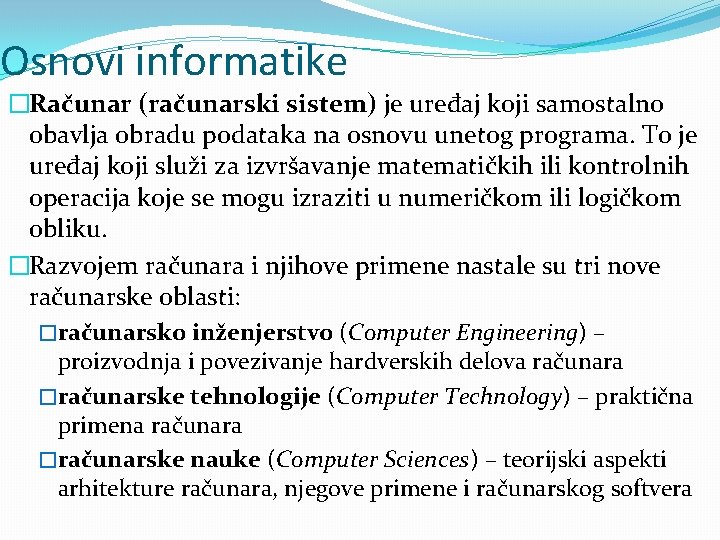 Osnovi informatike

□Računar (računarski sistem) je uređaj koji samostalno obavlja obradu podataka na osnovu unetog programa. To je uređaj koji služi za izvršavanje matematičkih ili kontrolnih operacija koje se mogu izraziti u numeričkom ili logičkom obliku.

□Razvojem računara i njihove primene nastale su tri nove računarske oblasti:

□računarsko inženjerstvo (Computer Engineering) – proizvodnja i povezivanje hardverskih delova računara

□računarske tehnologije (Computer Technology) – praktična primena računara

□računarske nauke (Computer Sciences) – teorijski aspekti arhitekture računara, njegove primene i računarskog softvera